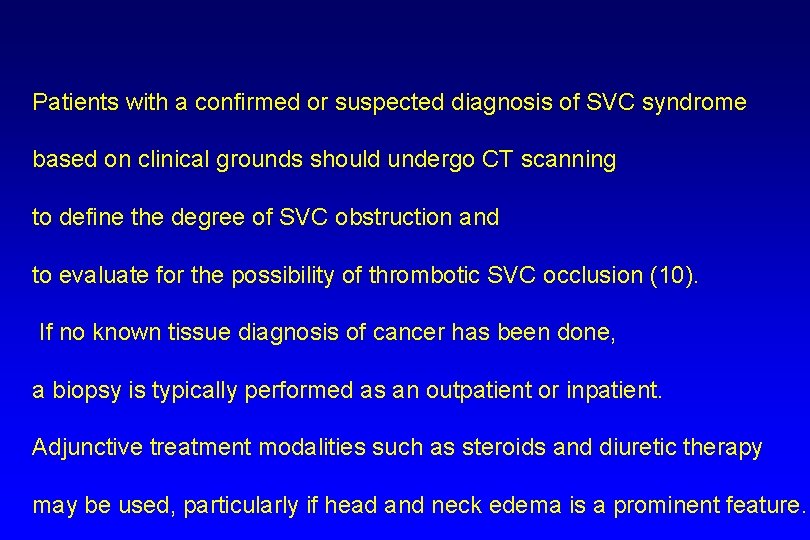 Patients with a confirmed or suspected diagnosis of SVC syndrome

based on clinical grounds should undergo CT scanning

to define the degree of SVC obstruction and

to evaluate for the possibility of thrombotic SVC occlusion (10).

If no known tissue diagnosis of cancer has been done,

a biopsy is typically performed as an outpatient or inpatient.

Adjunctive treatment modalities such as steroids and diuretic therapy

may be used, particularly if head and neck edema is a prominent feature.